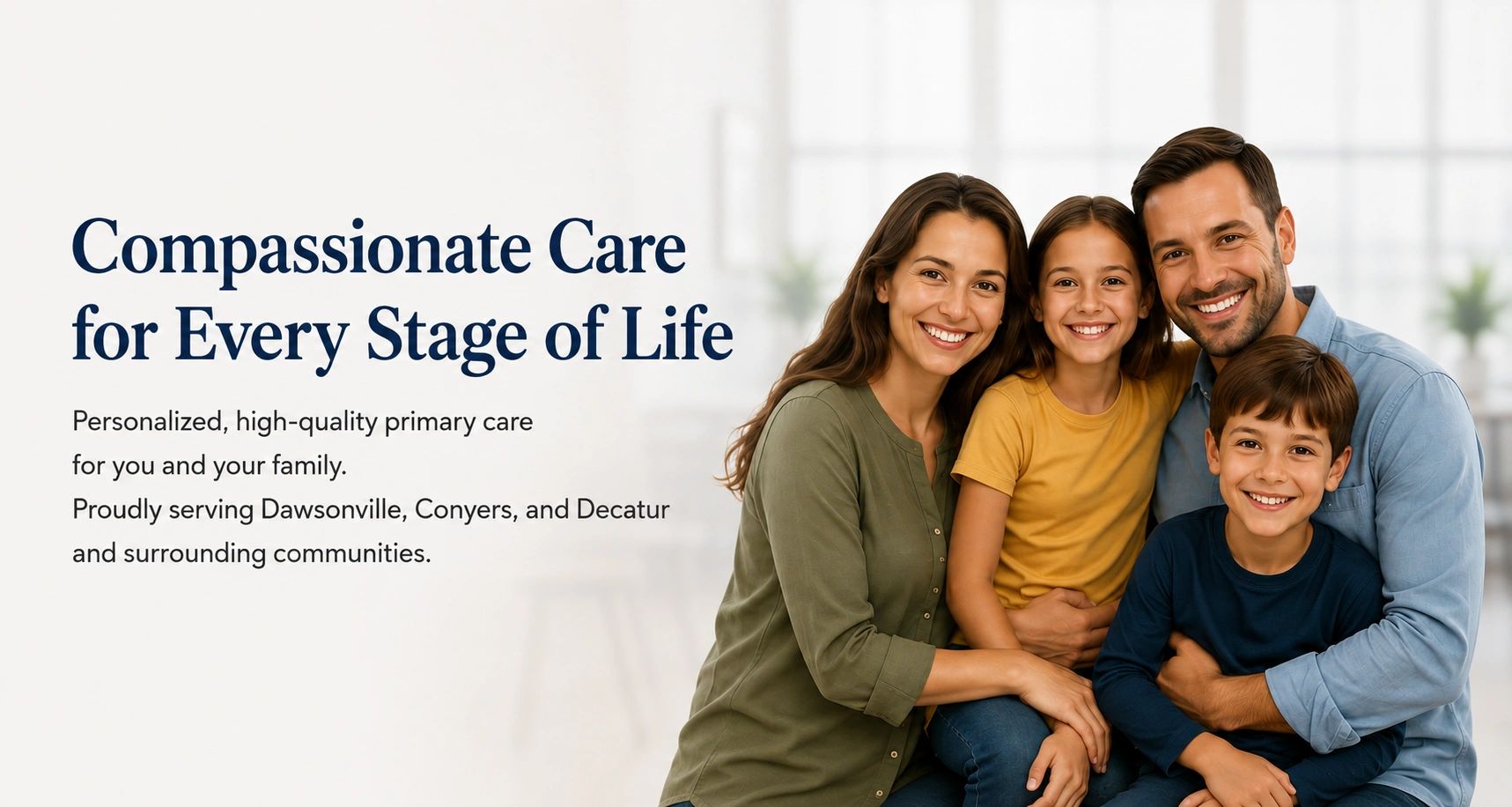 Compassionate Care for Every Stage of Life

Personalized, high-quality primary care for you and your family.
Proudly serving Dawsonville, Conyers, and Decatur and surrounding communities.